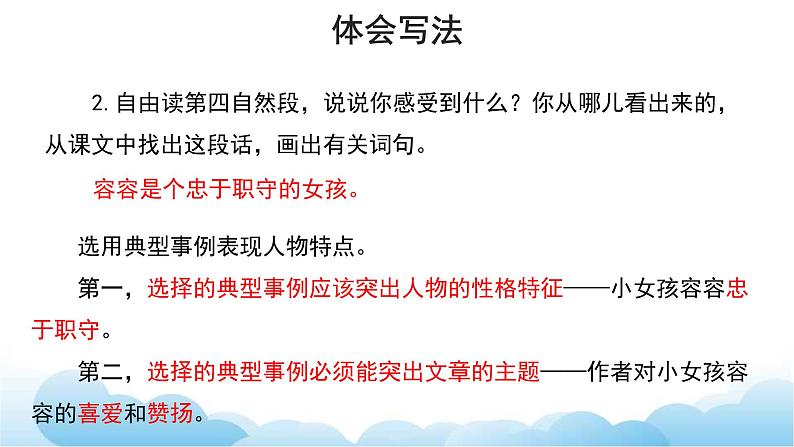 体会写法

2. 自由读第四自然段，说说你感受到什么？你从哪儿看出来的，从课文中找出这段话，画出有关词句。

容容是个忠于职守的女孩。

选用典型事例表现人物特点。

第一，选择的典型事例应该突出人物的性格特征——小女孩容容忠于职守。

第二，选择的典型事例必须能突出文章的主题——作者对小女孩容容的喜爱和赞扬。